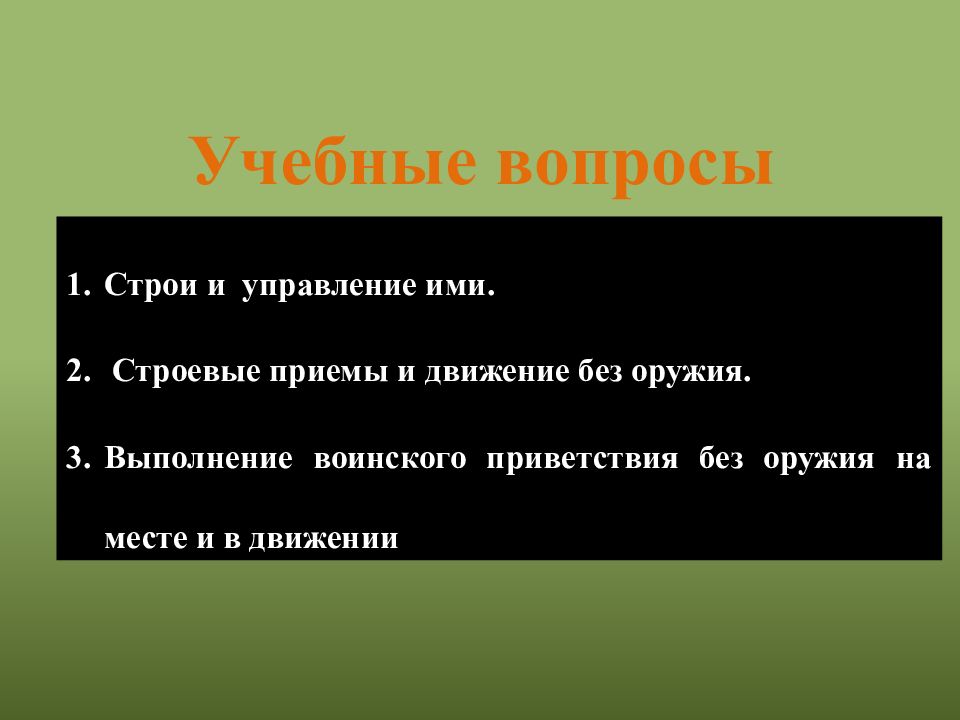 Учебные вопросы

1. Строи и управление ими.

2. Строевые приемы и движение без оружия.

3. Выполнение воинского приветствия без оружия на месте и в движении